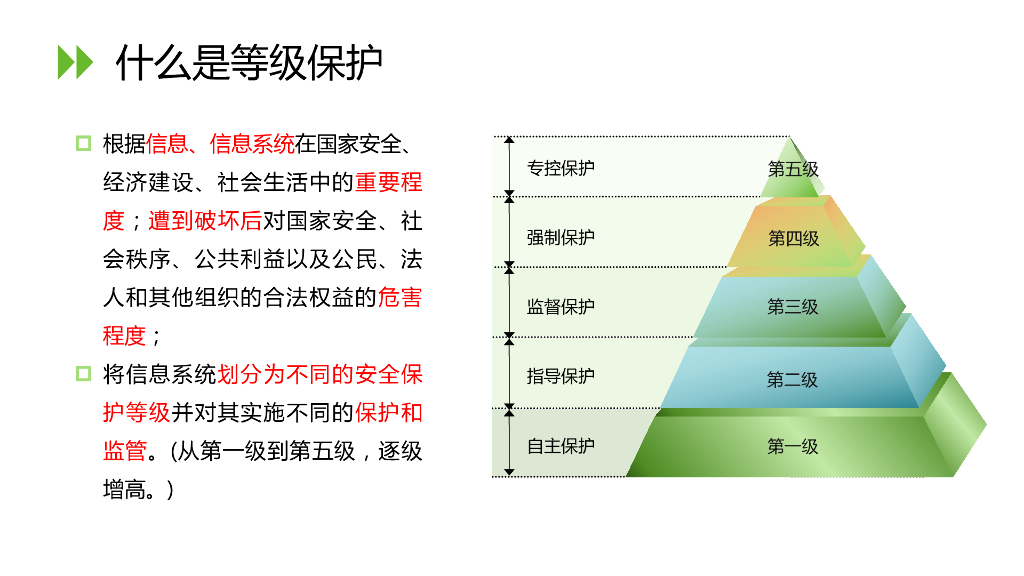 什么是等级保护

根据信息、信息系统在国家安全、经济建设、社会生活中的重要程度；遭到破坏后对国家安全、社会秩序、公共利益以及公民、法人和其他组织的合法权益的危害程度；

将信息系统划分为不同的安全保护等级并对其实施不同的保护和监管。（从第一级到第五级，逐级增高。）

专控保护
第五级
强制保护
第四级
监督保护
第三级
指导保护
第二级
自主保护
第一级